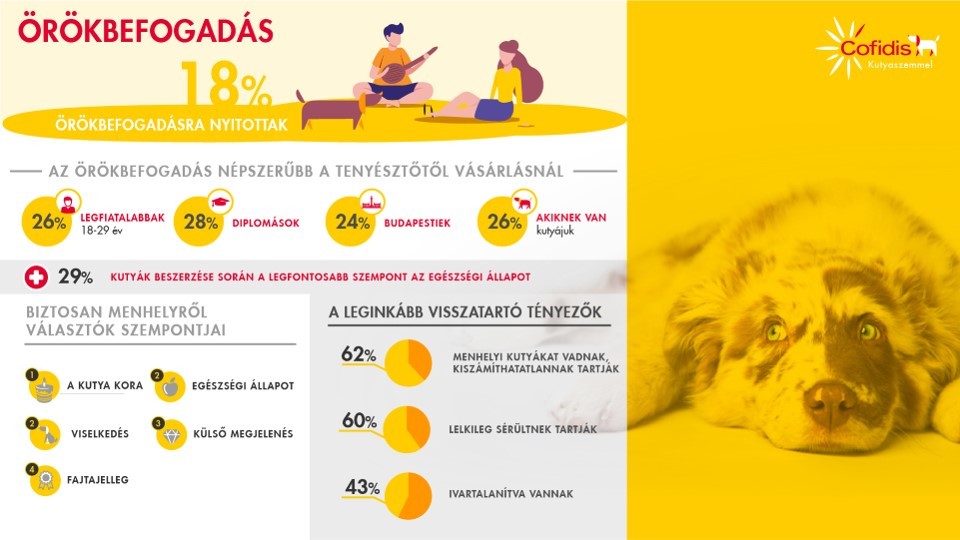 ÖRÖKBEFOGADÁS

18%
ÖRÖKBEFOGADÁSRA NYITOTTAK

Cofidis
Kutyaszemmel

AZ ÖRÖKBEFOGADÁS NÉPSZERŰBB A TENYÉSZTŐTŐL VÁSÁRLÁSNÁL

26% LEGFIATALABBAK 18-29 év
28% DIPLOMÁSOK
24% BUDAPESTIEK
26% AKIKNEK VAN kutyájuk

29% KUTYÁK BESZERZÉSE SORÁN A LEGFONTOSABB SZEMPONT AZ EGÉSZSÉGI ÁLLAPOT

BIZTOSAN MENHELYRŐL VÁLASZTÓK SZEMPONTJAI

1 A KUTYA KORA
2 EGÉSZSÉGI ÁLLAPOT
2 VISELKEDÉS
3 KÜLSŐ MEGJELENÉS
4 FAJTAJELLEG

A LEGINKÁBB VISSZATARTÓ TÉNYEZŐK

62% MENHELYI KUTYÁKAT VADNAK, KISZÁMÍTHATATLANNAK TARTJÁK
60% LELKILEG SÉRÜLTNEK TARTJÁK
43% IVARTALANÍTVA VANNAK